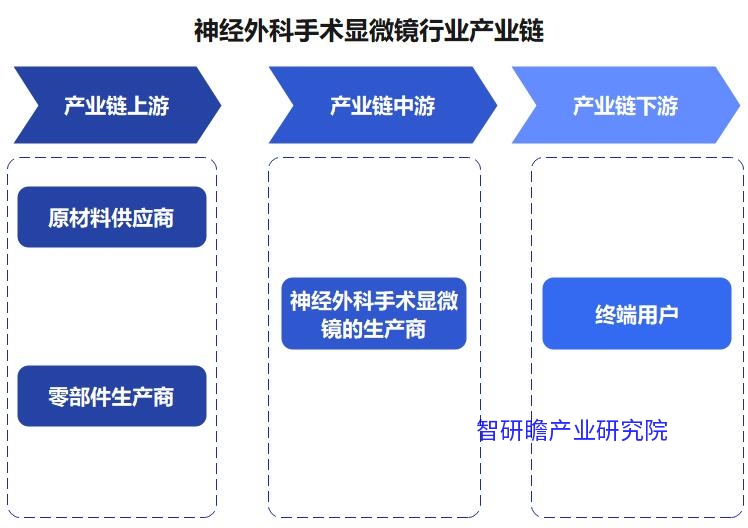 神经外科手术显微镜行业产业链

产业链上游

原材料供应商

零部件生产商

产业链中游

神经外科手术显微镜的生产商

产业链下游

终端用户

智研瞻产业研究院